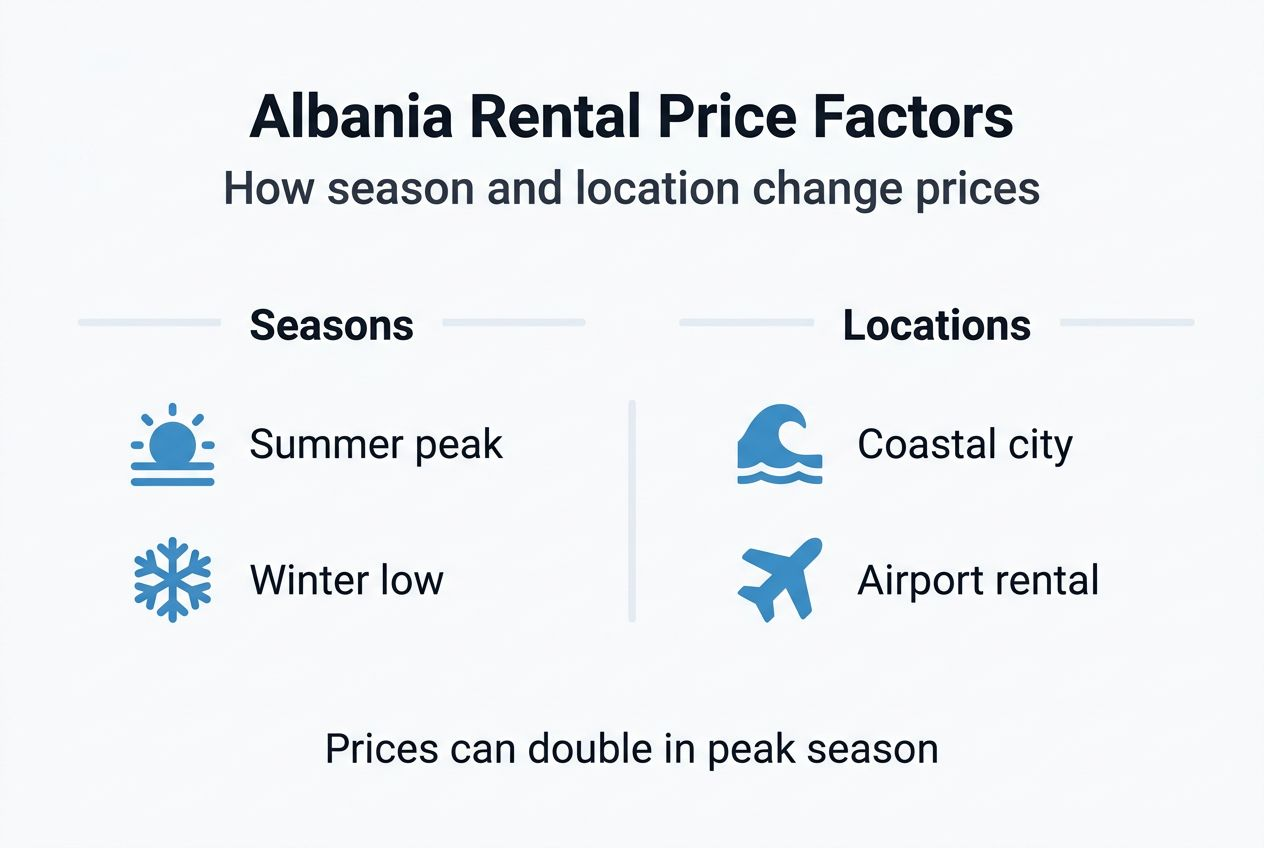 Albania Rental Price Factors
How season and location change prices

Seasons

Summer peak

Winter low

Locations

Coastal city

Airport rental

Prices can double in peak season